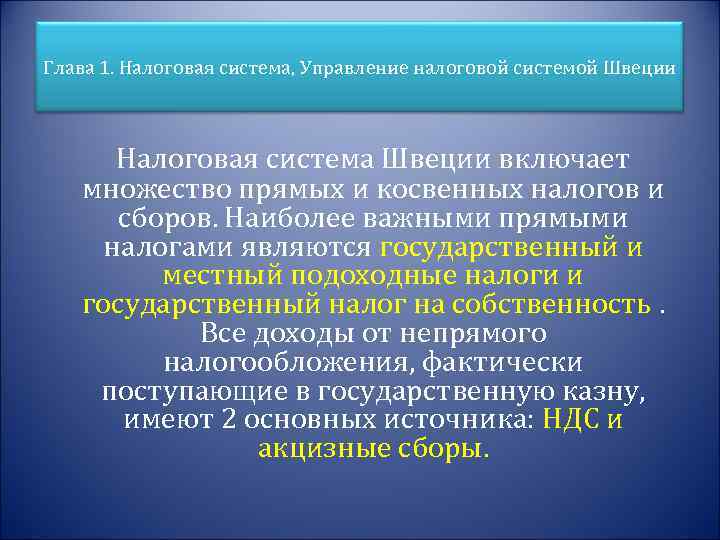 Глава 1. Налоговая система, Управление налоговой системой Швеции

Налоговая система Швеции включает множество прямых и косвенных налогов и сборов. Наиболее важными прямыми налогами являются государственный и местный подоходные налоги и государственный налог на собственность . Все доходы от непрямого налогообложения, фактически поступающие в государственную казну, имеют 2 основных источника: НДС и акцизные сборы.